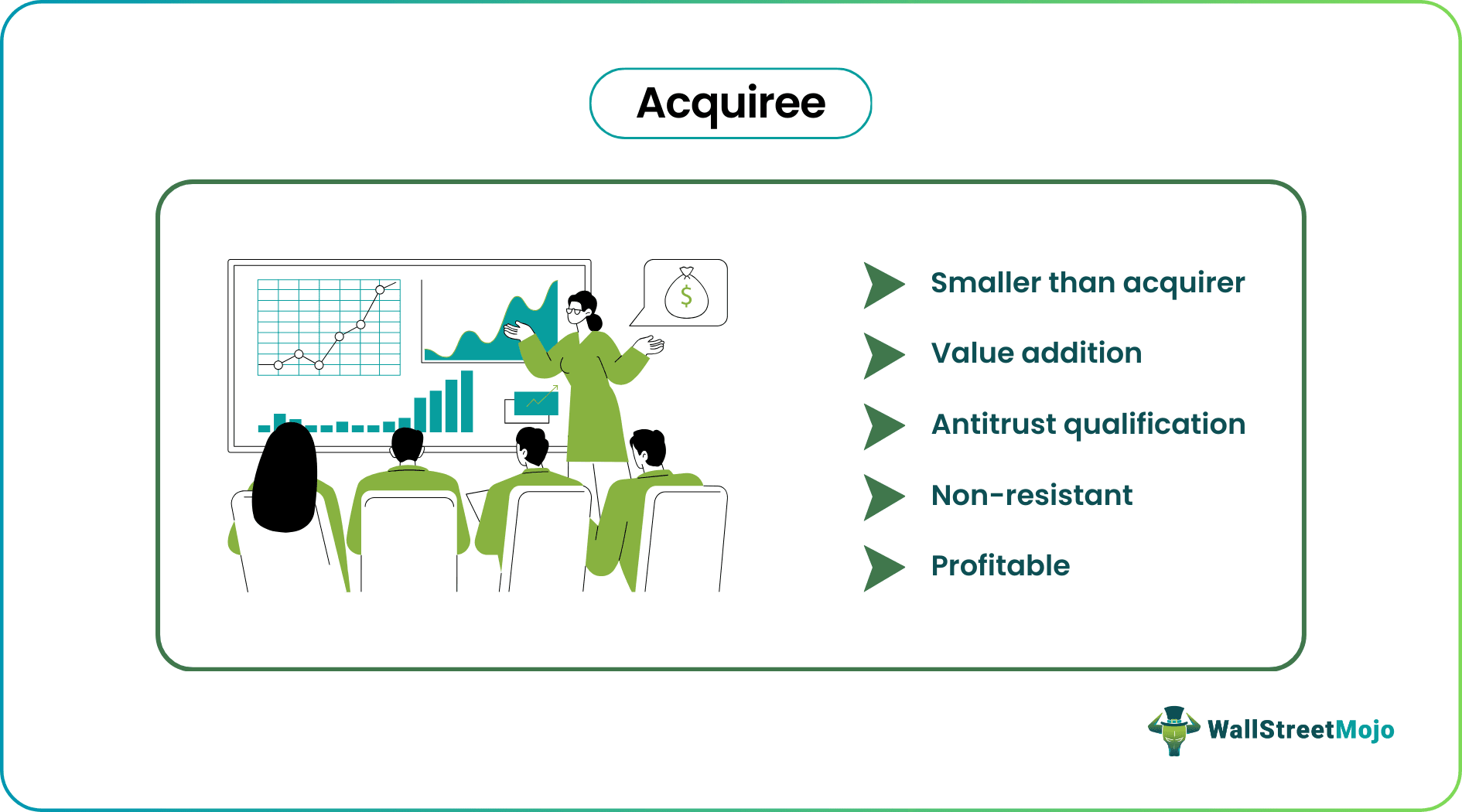 Acquiree

$

Smaller than acquirer

Value addition

Antitrust qualification

Non-resistant

Profitable

WallStreetMojo